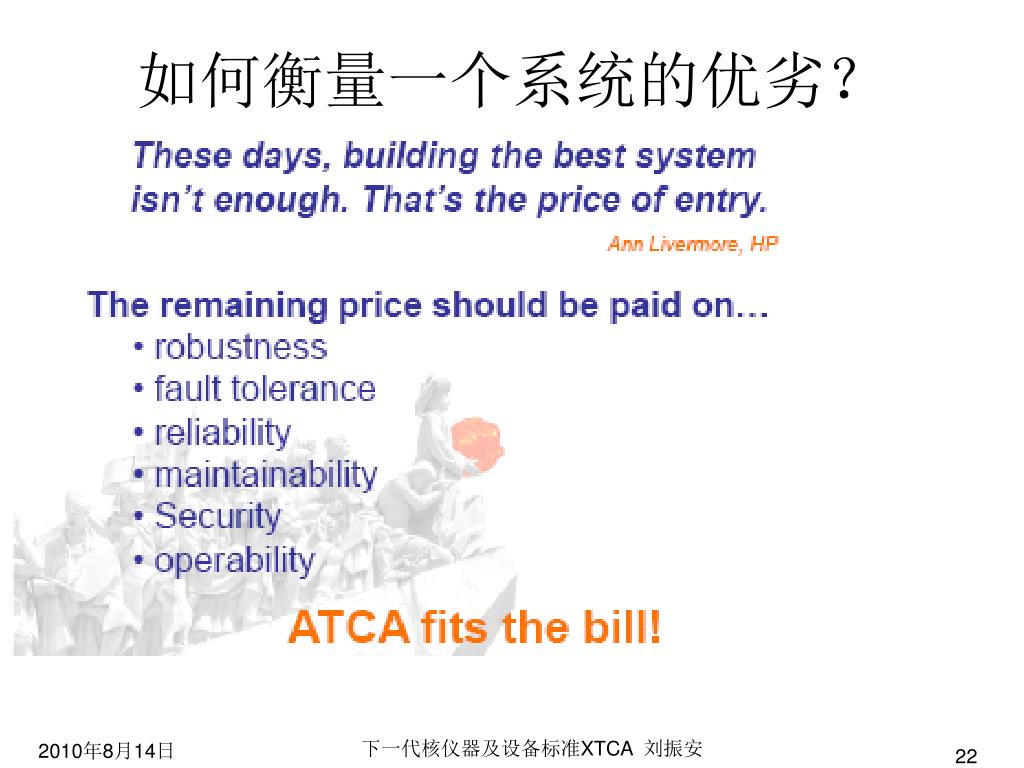 如何衡量一个系统的优劣？

These days, building the best system isn't enough. That's the price of entry.

Ann Livermore, HP

The remaining price should be paid on…
• robustness
• fault tolerance
• reliability
• maintainability
• Security
• operability

ATCA fits the bill!

2010年8月14日

下一代核仪器及设备标准XTCA 刘振安

22